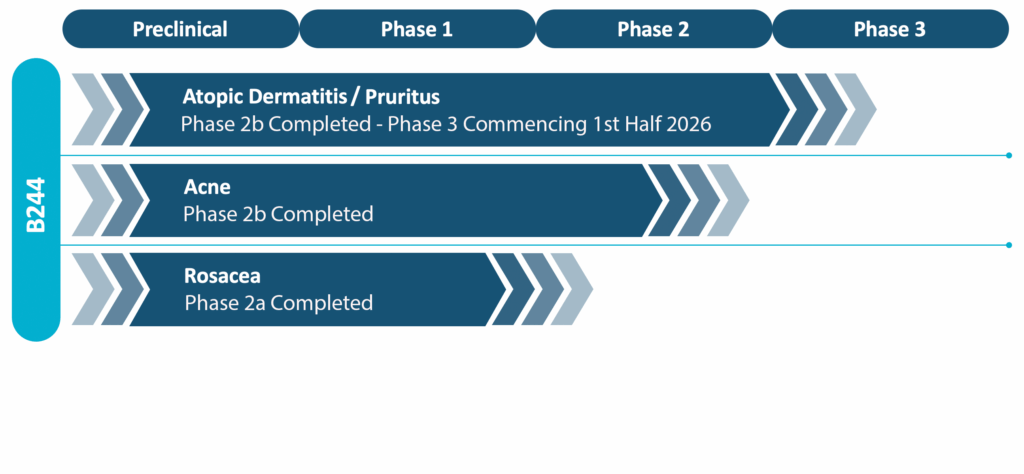 Preclinical
Phase 1
Phase 2
Phase 3

B244

Atopic Dermatitis / Pruritus
Phase 2b Completed - Phase 3 Commencing 1st Half 2026

Acne
Phase 2b Completed

Rosacea
Phase 2a Completed